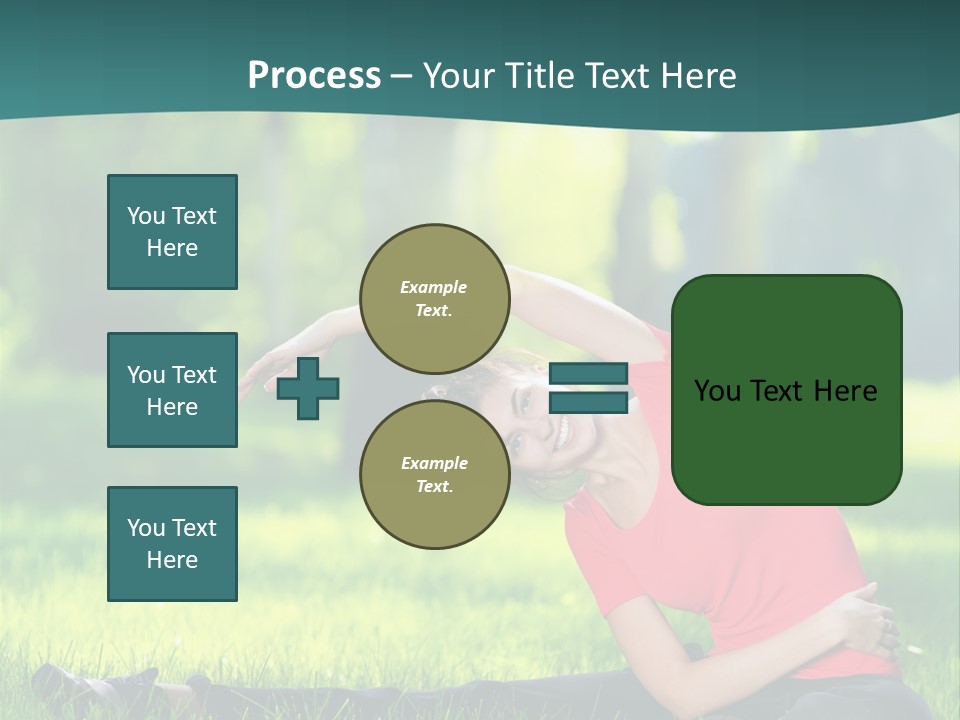 Process – Your Title Text Here

You Text Here

You Text Here

You Text Here

Example Text.

Example Text.

You Text Here